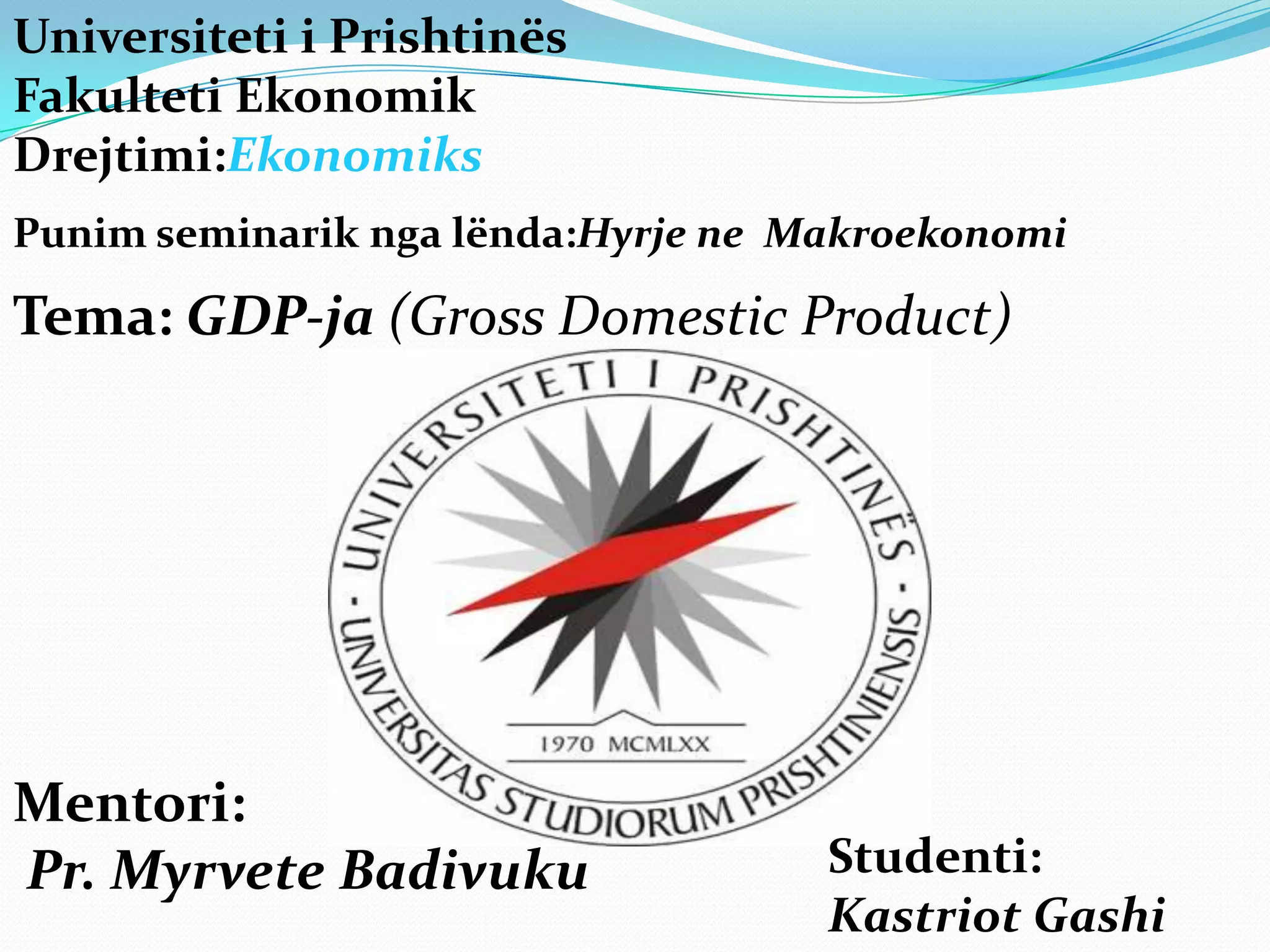 Universiteti i Prishtinës
Fakulteti Ekonomik
Drejtimi:Ekonomiks

Punim seminarik nga lënda:Hyrje ne Makroekonomi

Tema: GDP-ja (Gross Domestic Product)

UNIVERSITETI I PRISHTINËS - UNIVERSITAS STUDIORUM PRISHTINIENSIS -

1970 MCMLXX

Mentori:
Pr. Myrvete Badivuku

Studenti:
Kastriot Gashi